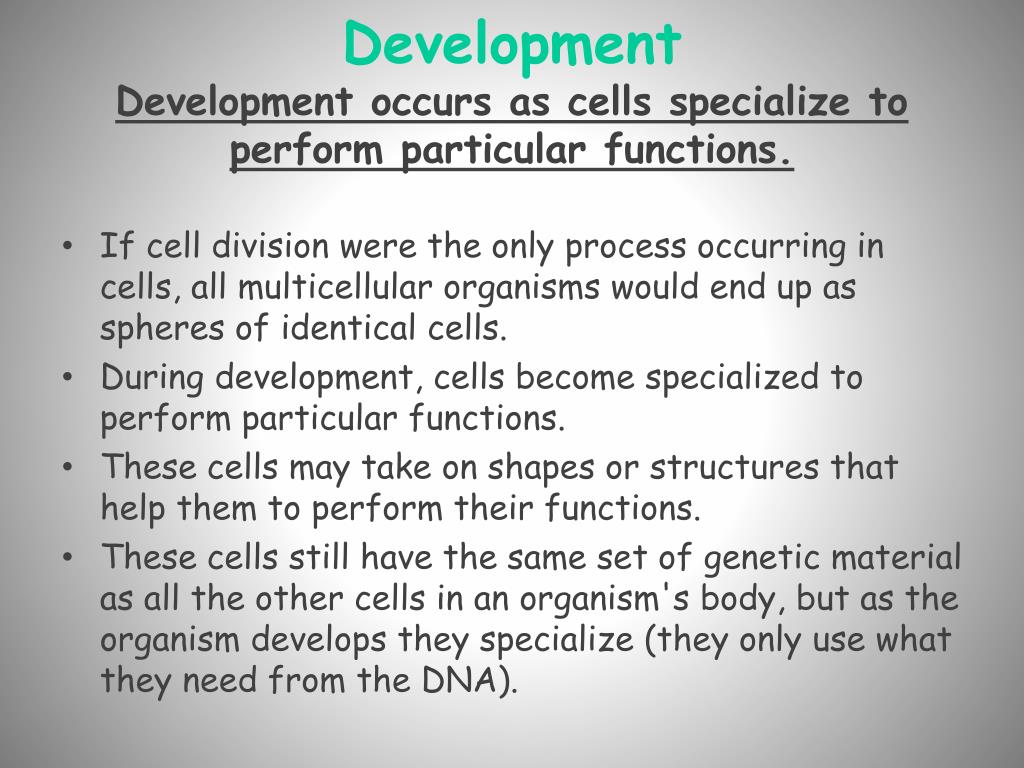 Development

Development occurs as cells specialize to perform particular functions.

• If cell division were the only process occurring in cells, all multicellular organisms would end up as spheres of identical cells.
• During development, cells become specialized to perform particular functions.
• These cells may take on shapes or structures that help them to perform their functions.
• These cells still have the same set of genetic material as all the other cells in an organism's body, but as the organism develops they specialize (they only use what they need from the DNA).